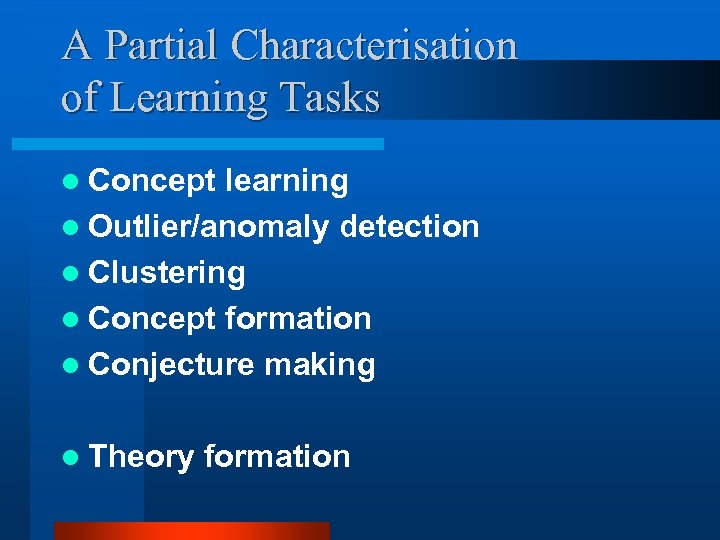 A Partial Characterisation of Learning Tasks

- Concept learning
- Outlier/anomaly detection
- Clustering
- Concept formation
- Conjecture making

- Theory formation